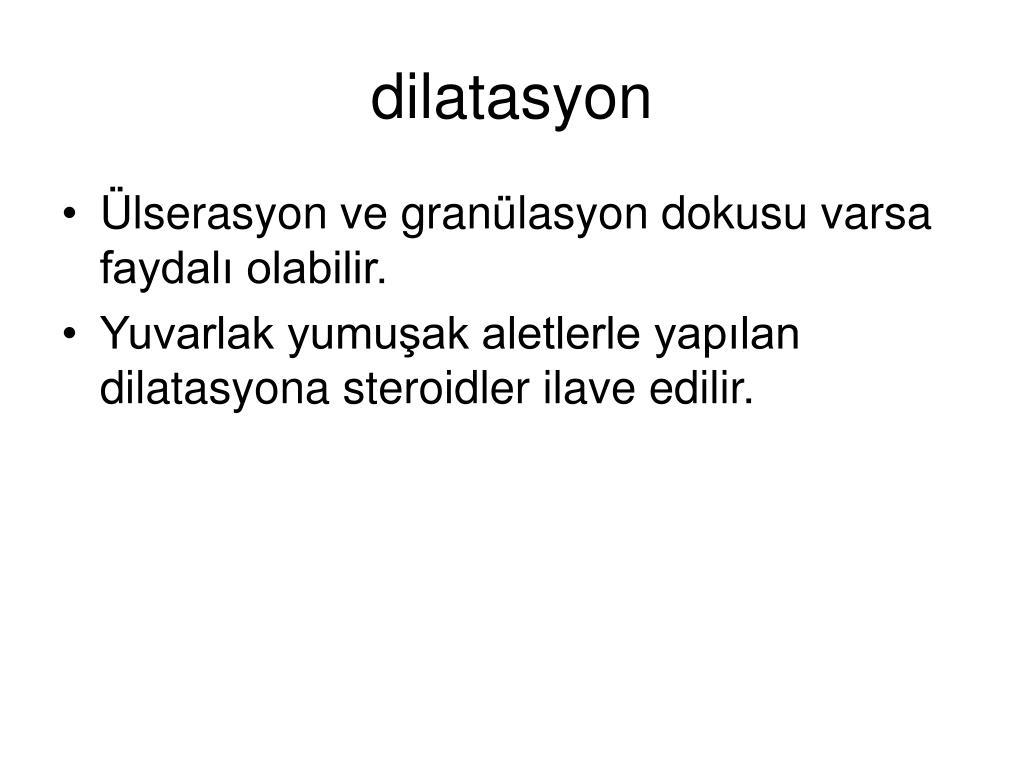 dilatasyon

• Ülserasyon ve granülasyon dokusu varsa faydalı olabilir.
• Yuvarlak yumuşak aletlerle yapılan dilatasyona steroidler ilave edilir.